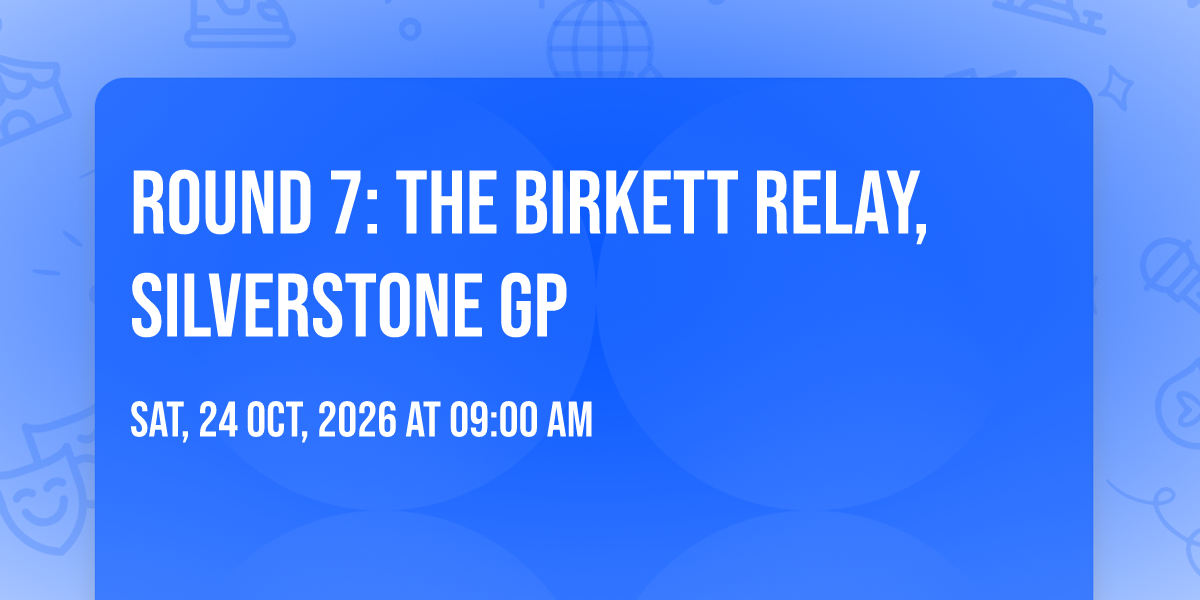 ROUND 7: THE BIRKETT RELAY, SILVERSTONE GP

SAT, 24 OCT, 2026 AT 09:00 AM